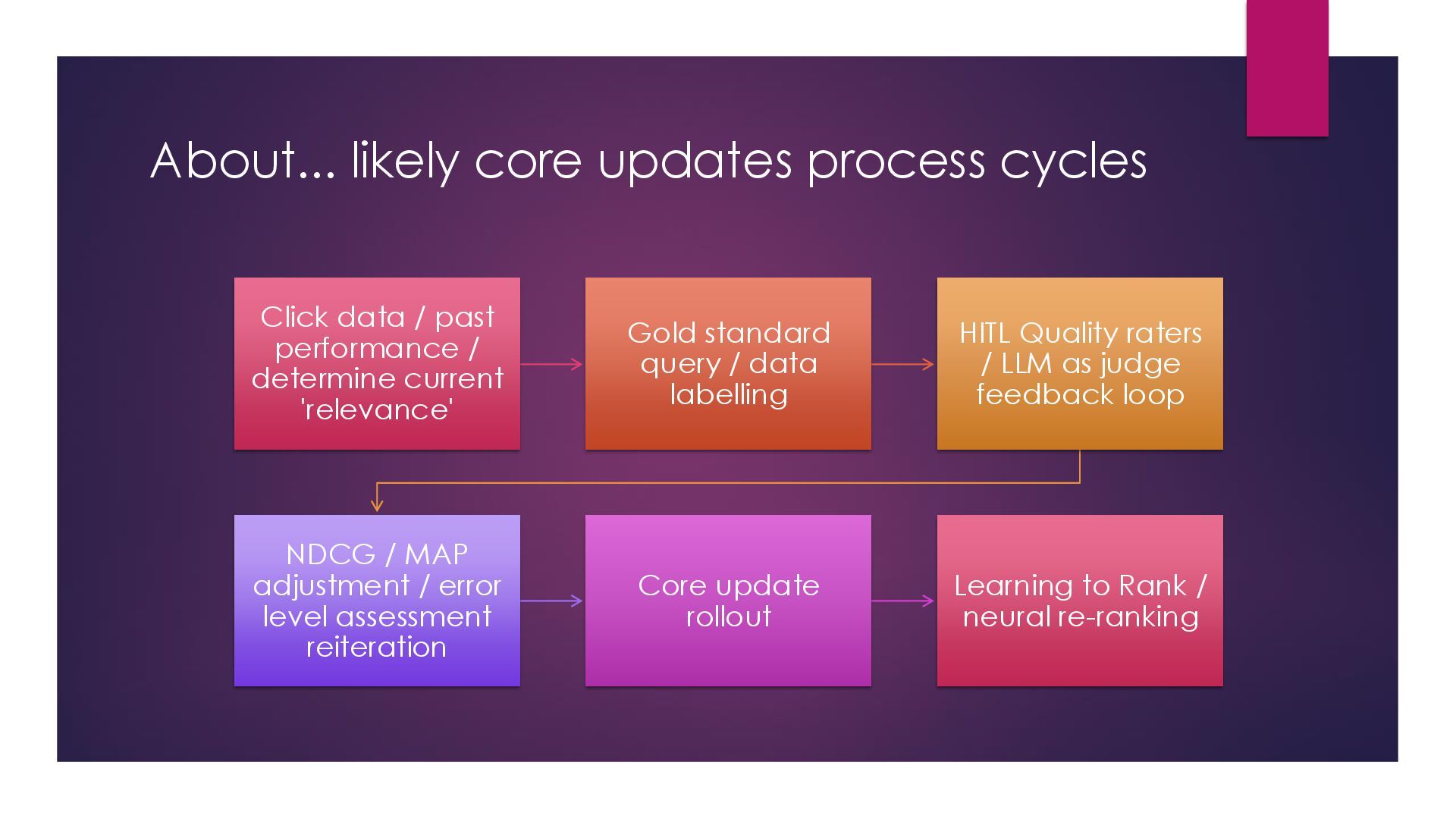 About... likely core updates process cycles

Click data / past performance / determine current 'relevance'

Gold standard query / data labelling

HITL Quality raters / LLM as judge feedback loop

NDCG / MAP adjustment / error level assessment reiteration

Core update rollout

Learning to Rank / neural re-ranking